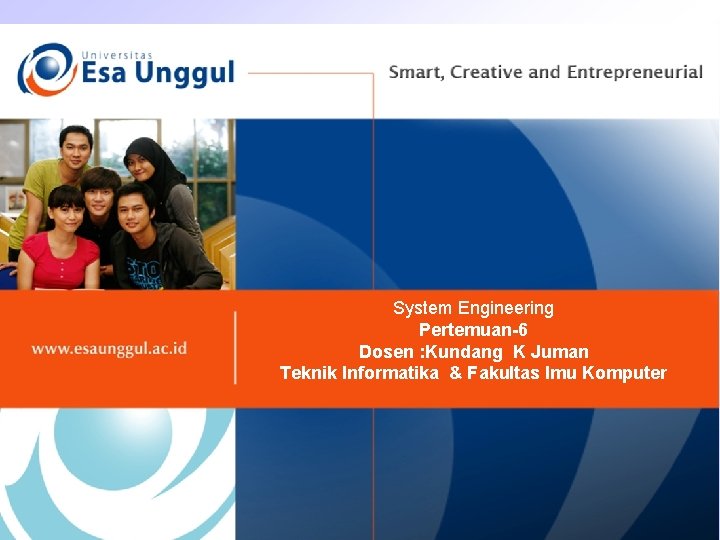 Universitas
Esa Unggul

Smart, Creative and Entrepreneurial

www.esaunggul.ac.id

System Engineering
Pertemuan-6
Dosen :Kundang K Juman
Teknik Informatika & Fakultas Imu Komputer